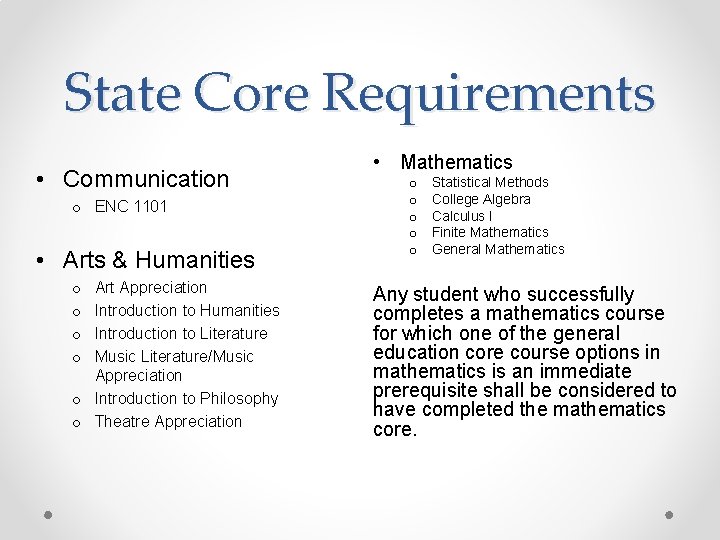 State Core Requirements

• Communication
  o ENC 1101

• Arts & Humanities
  o Art Appreciation
  o Introduction to Humanities
  o Introduction to Literature
  o Music Literature/Music Appreciation
  o Introduction to Philosophy
  o Theatre Appreciation

• Mathematics
  o Statistical Methods
  o College Algebra
  o Calculus I
  o Finite Mathematics
  o General Mathematics

Any student who successfully completes a mathematics course for which one of the general education core course options in mathematics is an immediate prerequisite shall be considered to have completed the mathematics core.